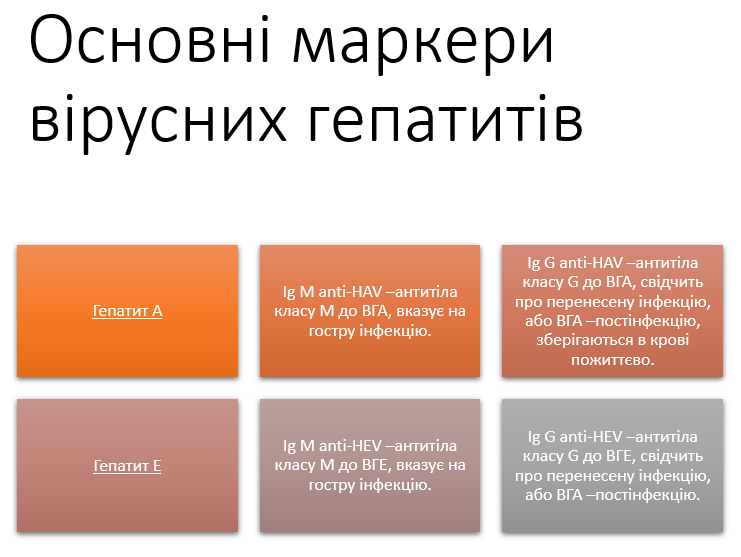 Основні маркери вірусних гепатитів

Гепатит А

Ig M anti-HAV –антитіла класу М до ВГА, вказує на гостру інфекцію.

Ig G anti-HAV –антитіла класу G до ВГА, свідчить про перенесену інфекцію, або ВГА –постінфекцію, зберігаються в крові пожиттєво.

Гепатит Е

Ig M anti-HEV –антитіла класу М до ВГЕ, вказує на гостру інфекцію.

Ig G anti-HEV –антитіла класу G до ВГЕ, свідчить про перенесену інфекцію, або ВГА –постінфекцію.